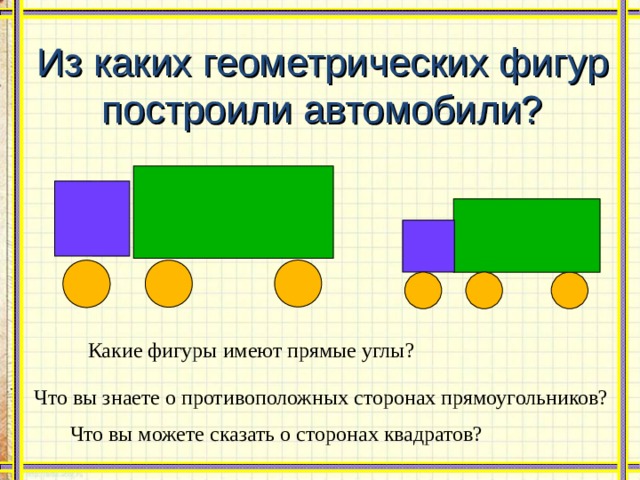 Из каких геометрических фигур построили автомобили?

Какие фигуры имеют прямые углы?

Что вы знаете о противоположных сторонах прямоугольников?

Что вы можете сказать о сторонах квадратов?